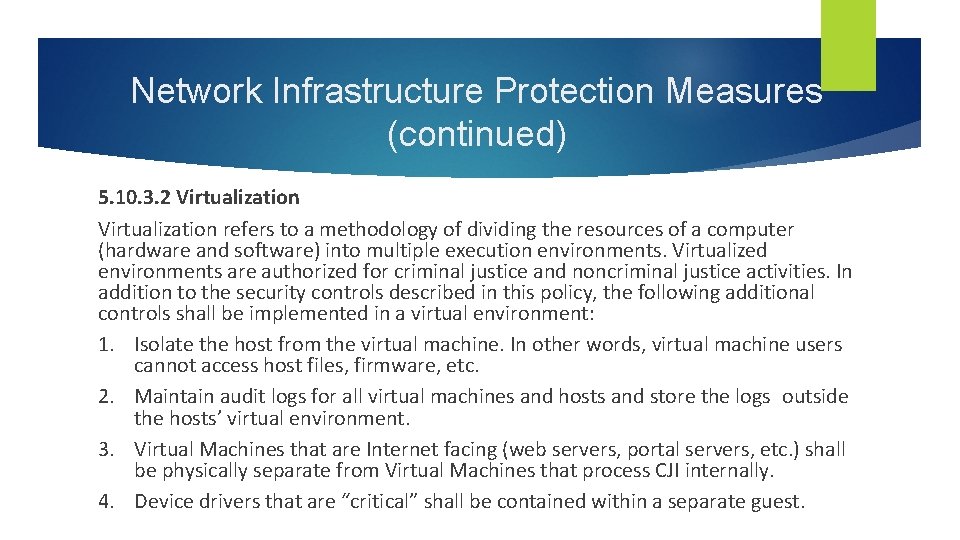 Network Infrastructure Protection Measures (continued)

5.10.3.2 Virtualization

Virtualization refers to a methodology of dividing the resources of a computer (hardware and software) into multiple execution environments. Virtualized environments are authorized for criminal justice and noncriminal justice activities. In addition to the security controls described in this policy, the following additional controls shall be implemented in a virtual environment:

1. Isolate the host from the virtual machine. In other words, virtual machine users cannot access host files, firmware, etc.
2. Maintain audit logs for all virtual machines and hosts and store the logs outside the hosts' virtual environment.
3. Virtual Machines that are Internet facing (web servers, portal servers, etc.) shall be physically separate from Virtual Machines that process CJI internally.
4. Device drivers that are "critical" shall be contained within a separate guest.